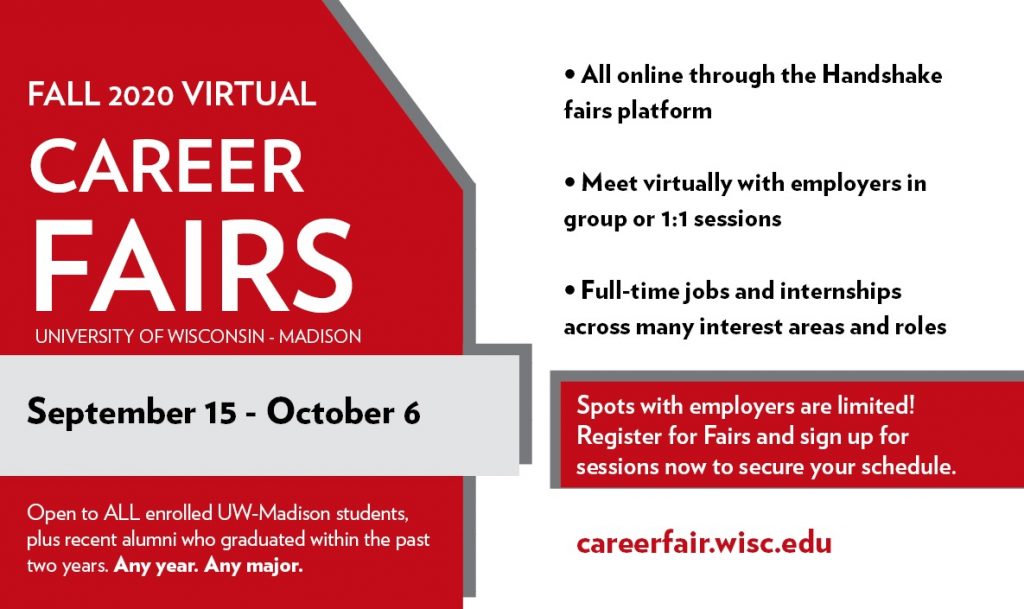 FALL 2020 VIRTUAL

CAREER FAIRS

UNIVERSITY OF WISCONSIN - MADISON

September 15 - October 6

Open to ALL enrolled UW-Madison students, plus recent alumni who graduated within the past two years. Any year. Any major.

• All online through the Handshake fairs platform

• Meet virtually with employers in group or 1:1 sessions

• Full-time jobs and internships across many interest areas and roles

Spots with employers are limited! Register for Fairs and sign up for sessions now to secure your schedule.

careerfair.wisc.edu